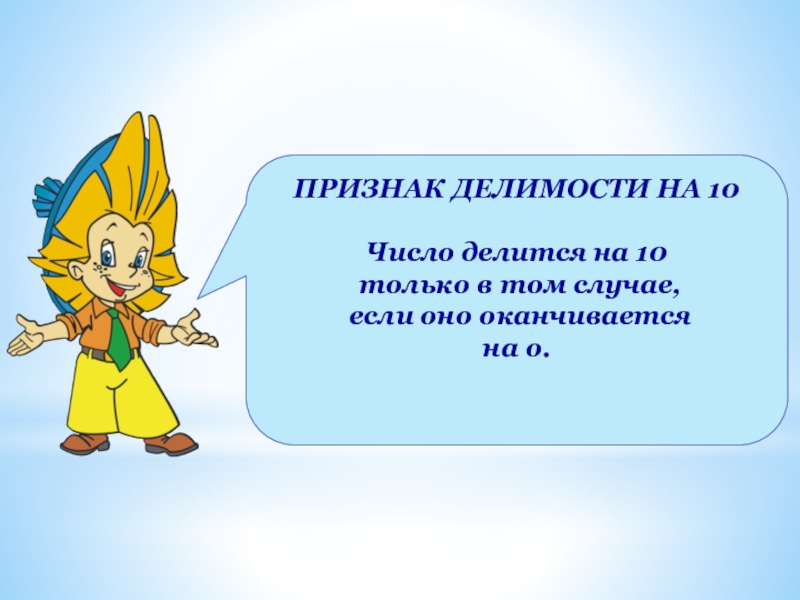 ПРИЗНАК ДЕЛИМОСТИ НА 10

Число делится на 10 только в том случае, если оно оканчивается на 0.